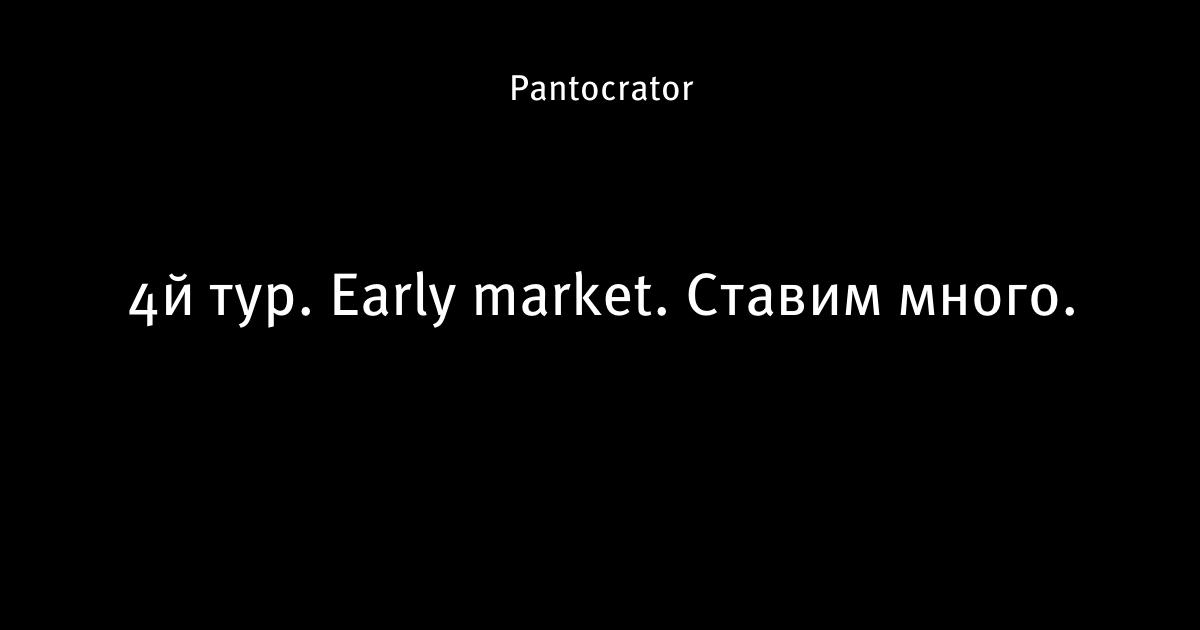 Pantocrator

4й тур. Early market. Ставим много.